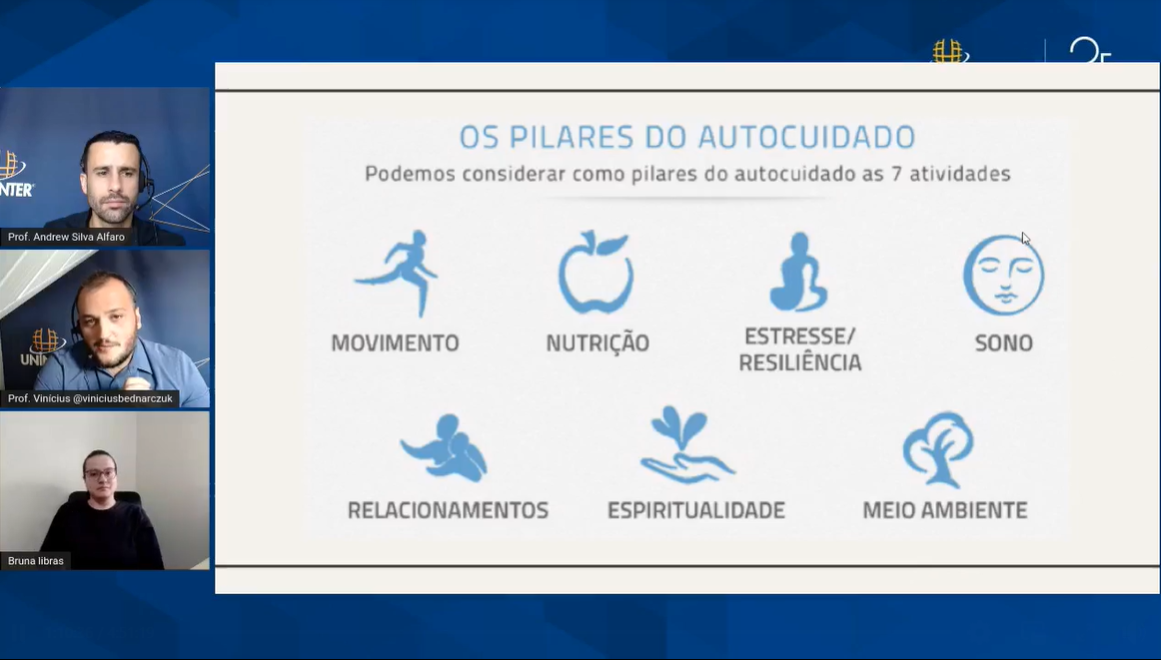 NTER

Prof. Andrew Silva Alfaro

UNIN

Prof. Vinícius @viniciusbednarczuk

Bruna libras

OS PILARES DO AUTOCUIDADO

Podemos considerar como pilares do autocuidado as 7 atividades

MOVIMENTO

NUTRIÇÃO

ESTRESSE/ RESILIÊNCIA

SONO

RELACIONAMENTOS

ESPIRITUALIDADE

MEIO AMBIENTE